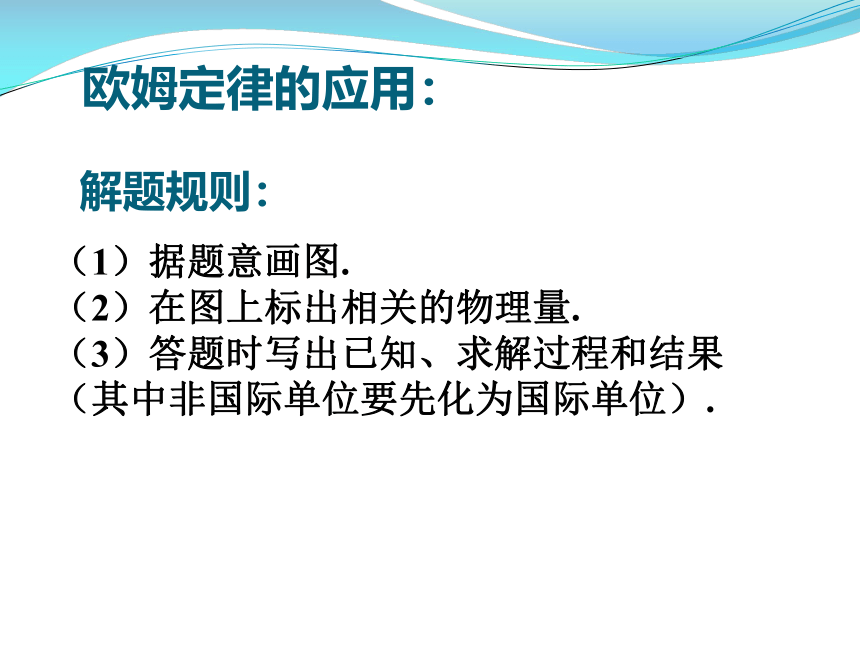 欧姆定律的应用：

解题规则：

（1）据题意画图.
（2）在图上标出相关的物理量.
（3）答题时写出已知、求解过程和结果（其中非国际单位要先化为国际单位）.